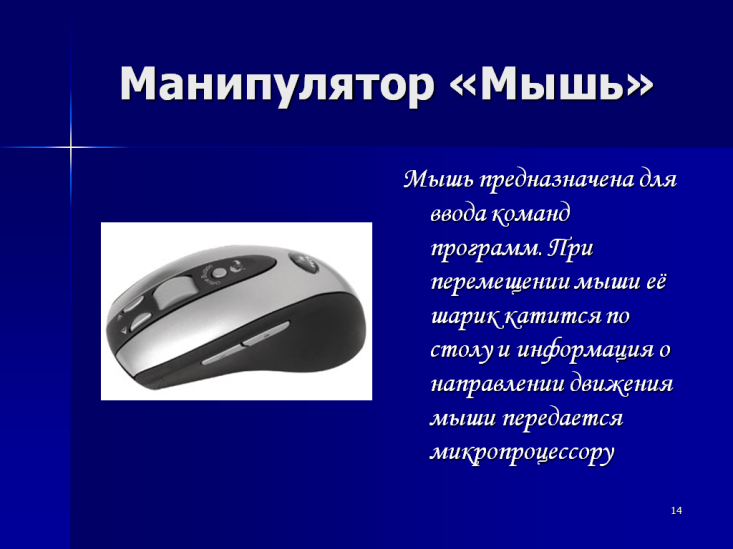 Манипулятор «Мышь»

Мышь предназначена для ввода команд программ. При перемещении мыши её шарик катится по столу и информация о направлении движения мыши передается микропроцессору

14